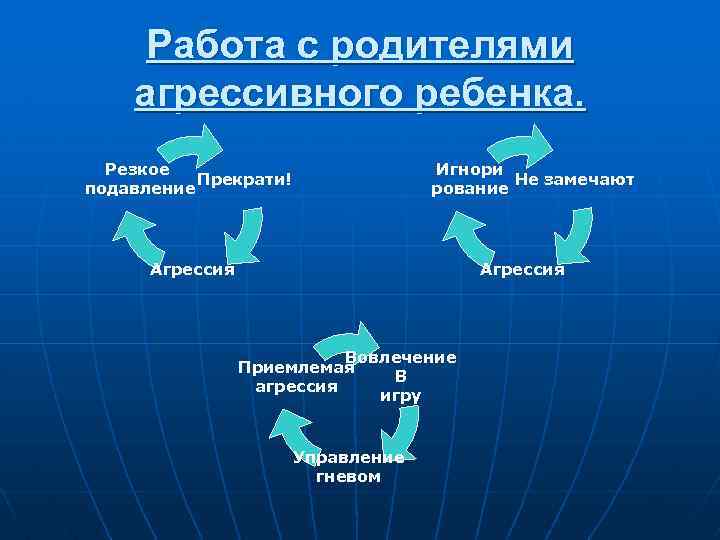 Работа с родителями агрессивного ребенка.

Резкое подавление

Прекрати!

Агрессия

Игнори рование

Не замечают

Агрессия

Приемлемая агрессия

Вовлечение В игру

Управление гневом